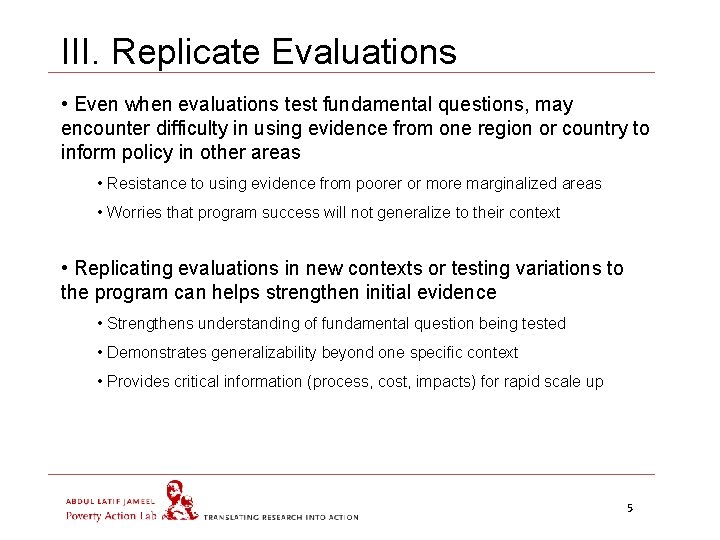 III. Replicate Evaluations

• Even when evaluations test fundamental questions, may encounter difficulty in using evidence from one region or country to inform policy in other areas

• Resistance to using evidence from poorer or more marginalized areas

• Worries that program success will not generalize to their context

• Replicating evaluations in new contexts or testing variations to the program can helps strengthen initial evidence

• Strengthens understanding of fundamental question being tested

• Demonstrates generalizability beyond one specific context

• Provides critical information (process, cost, impacts) for rapid scale up

ABDUL LATIF JAMEEL
Poverty Action Lab TRANSLATING RESEARCH INTO ACTION

5